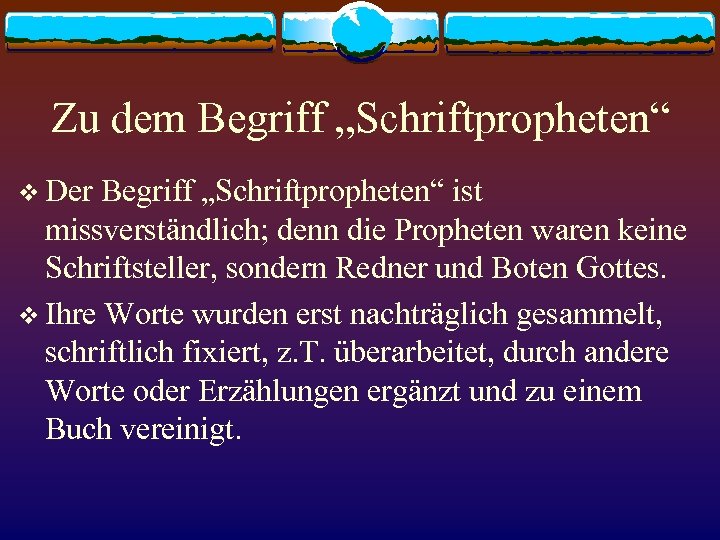 Zu dem Begriff „Schriftpropheten“

❖ Der Begriff „Schriftpropheten“ ist missverständlich; denn die Propheten waren keine Schriftsteller, sondern Redner und Boten Gottes.

❖ Ihre Worte wurden erst nachträglich gesammelt, schriftlich fixiert, z.T. überarbeitet, durch andere Worte oder Erzählungen ergänzt und zu einem Buch vereinigt.